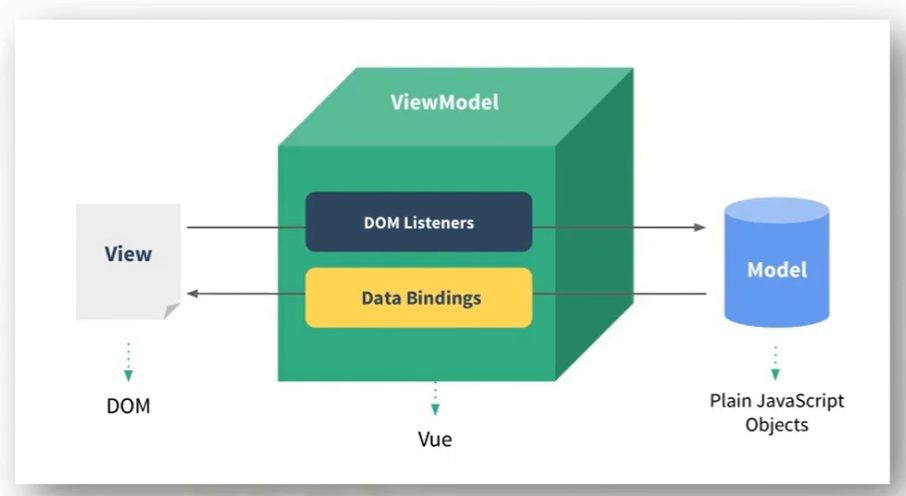 ViewModel

View

DOM Listeners

Data Bindings

Model

DOM

Vue

Plain JavaScript Objects